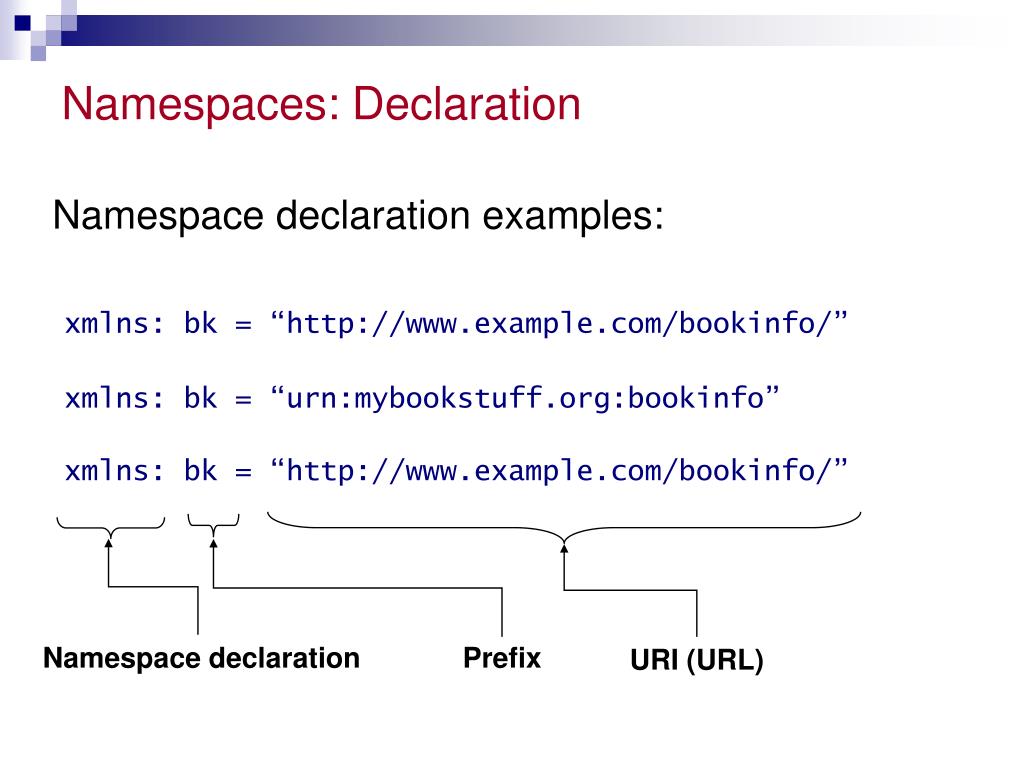 Namespaces: Declaration

Namespace declaration examples:

xmlns: bk = “http://www.example.com/bookinfo/”

xmlns: bk = “urn:mybookstuff.org:bookinfo”

xmlns: bk = “http://www.example.com/bookinfo/”

Namespace declaration

Prefix

URI (URL)